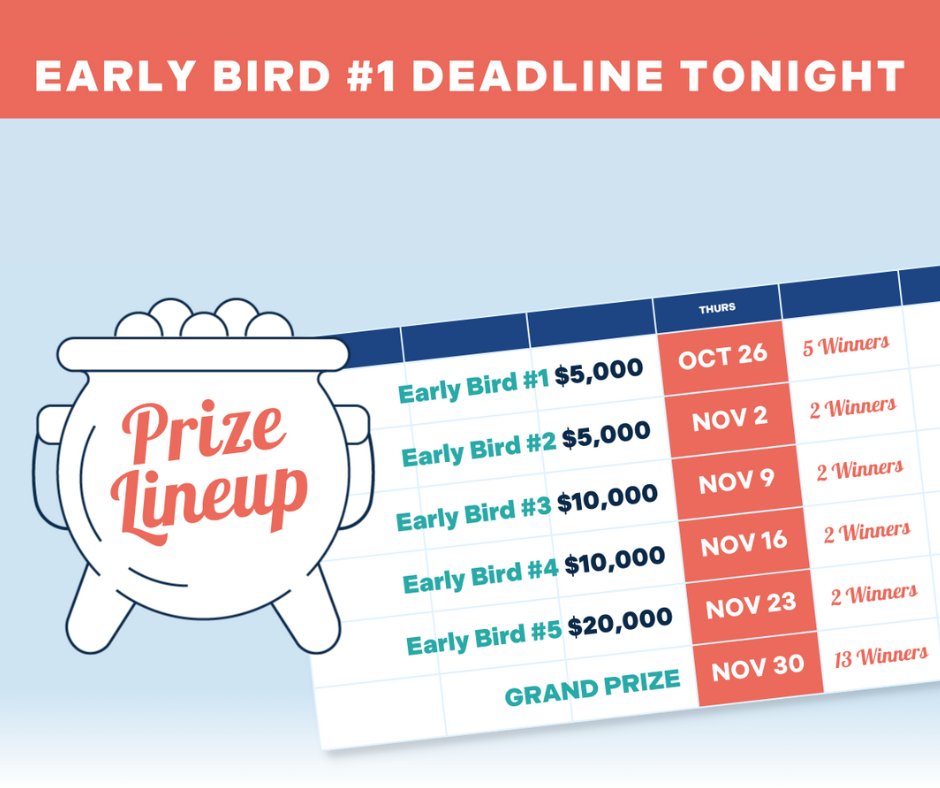 EARLY BIRD #1 DEADLINE TONIGHT

Prize Lineup

| | THURS | |
|---|---|---|
| Early Bird #1 $5,000 | OCT 26 | 5 Winners |
| Early Bird #2 $5,000 | NOV 2 | 2 Winners |
| Early Bird #3 $10,000 | NOV 9 | 2 Winners |
| Early Bird #4 $10,000 | NOV 16 | 2 Winners |
| Early Bird #5 $20,000 | NOV 23 | 2 Winners |
| GRAND PRIZE | NOV 30 | 13 Winners |